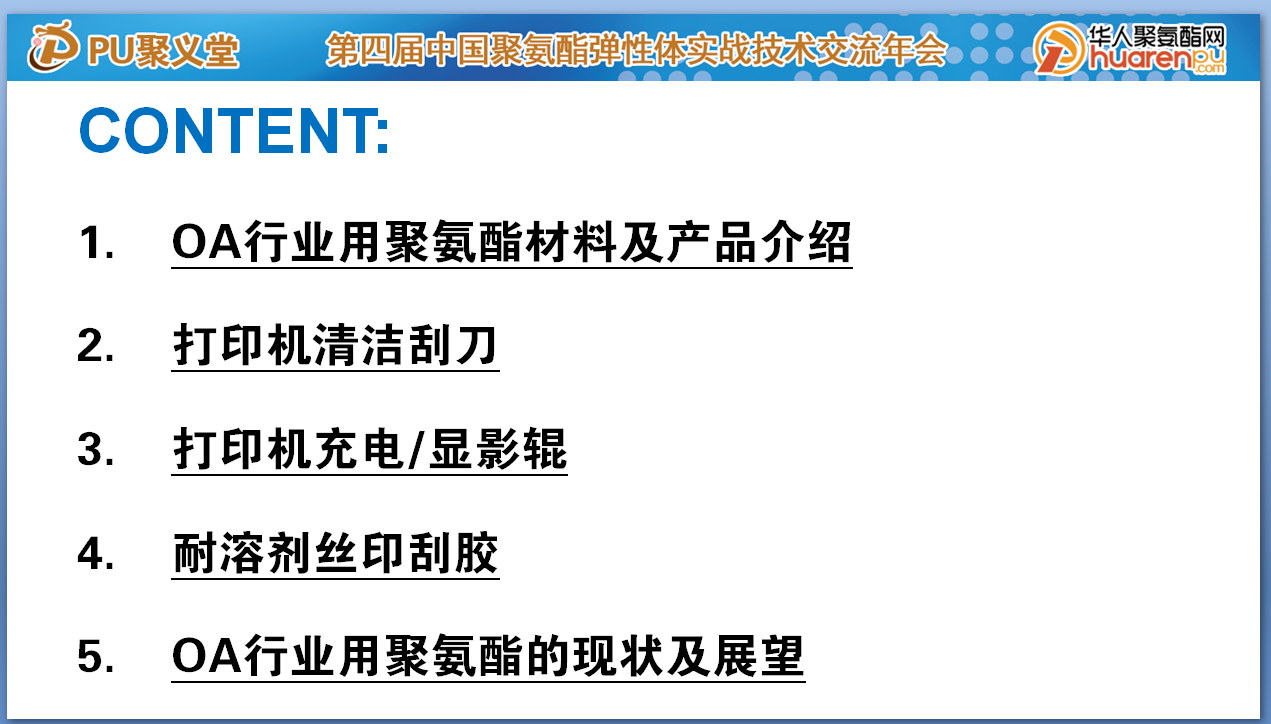 PU聚义堂

第四届中国聚氨酯弹性体实战技术交流年会

华人聚氨酯网 huarenpu.com

CONTENT:

1. OA行业用聚氨酯材料及产品介绍

2. 打印机清洁刮刀

3. 打印机充电/显影辊

4. 耐溶剂丝印刮胶

5. OA行业用聚氨酯的现状及展望